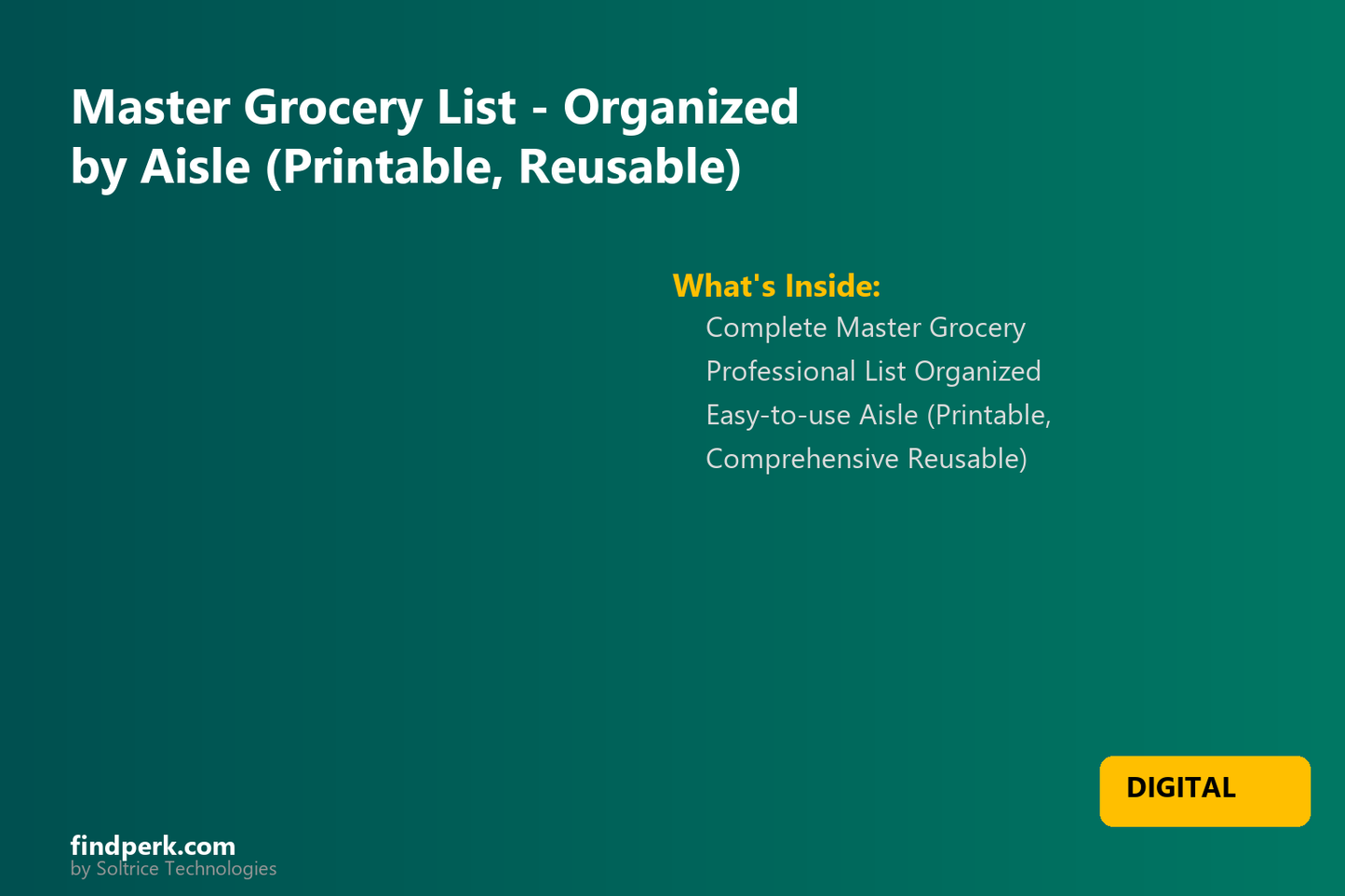 Master Grocery List - Organized by Aisle (Printable, Reusable)

What's Inside:
Complete Master Grocery
Professional List Organized
Easy-to-use Aisle (Printable,
Comprehensive Reusable)

DIGITAL

findperk.com
by Soltrice Technologies